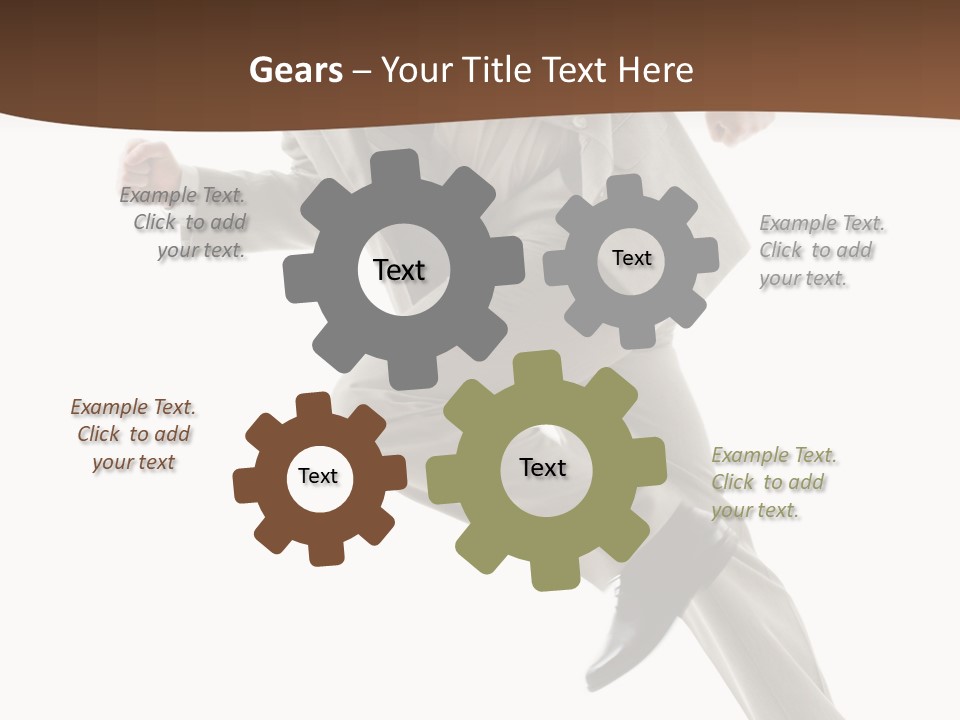 Gears – Your Title Text Here

Example Text. Click to add your text.

Text

Text

Example Text. Click to add your text.

Example Text. Click to add your text

Text

Text

Example Text. Click to add your text.